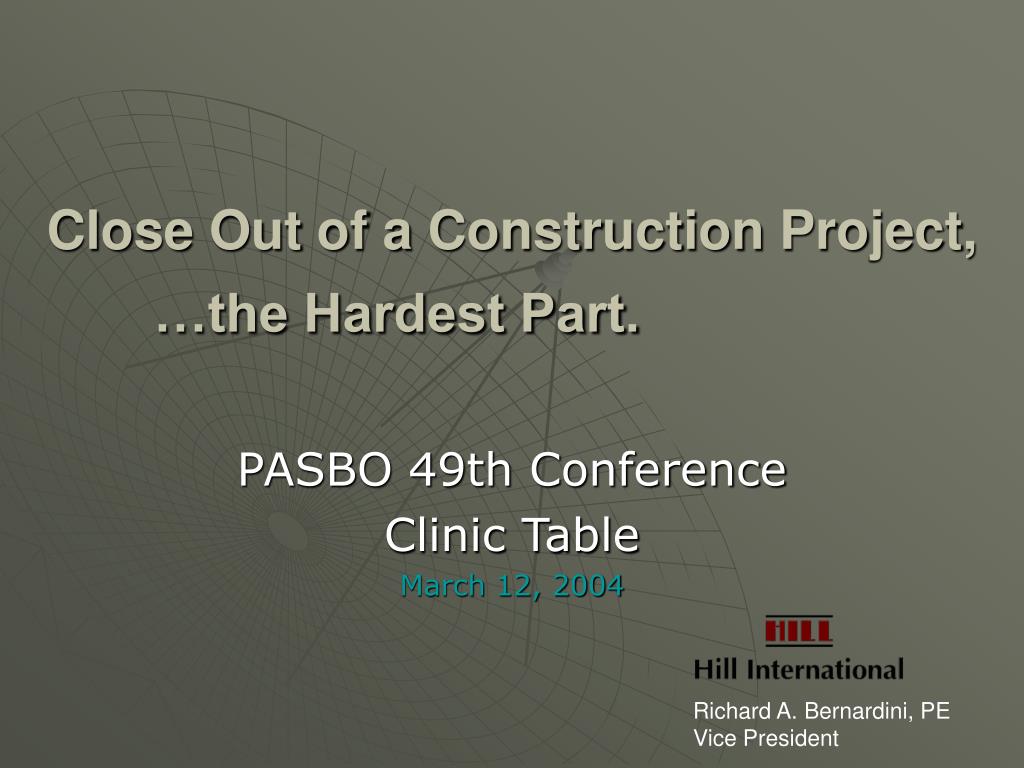 Close Out of a Construction Project,
…the Hardest Part.

PASBO 49th Conference
Clinic Table
March 12, 2004

HILL
Hill International

Richard A. Bernardini, PE
Vice President